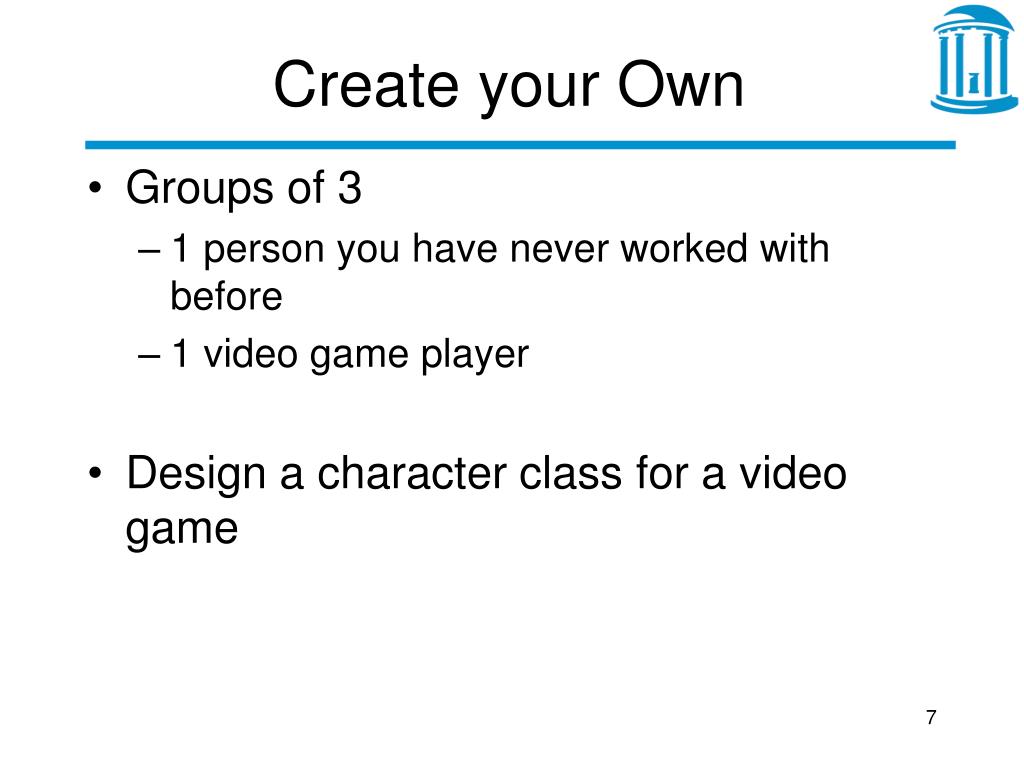 Create your Own

• Groups of 3
– 1 person you have never worked with before
– 1 video game player

• Design a character class for a video game

7